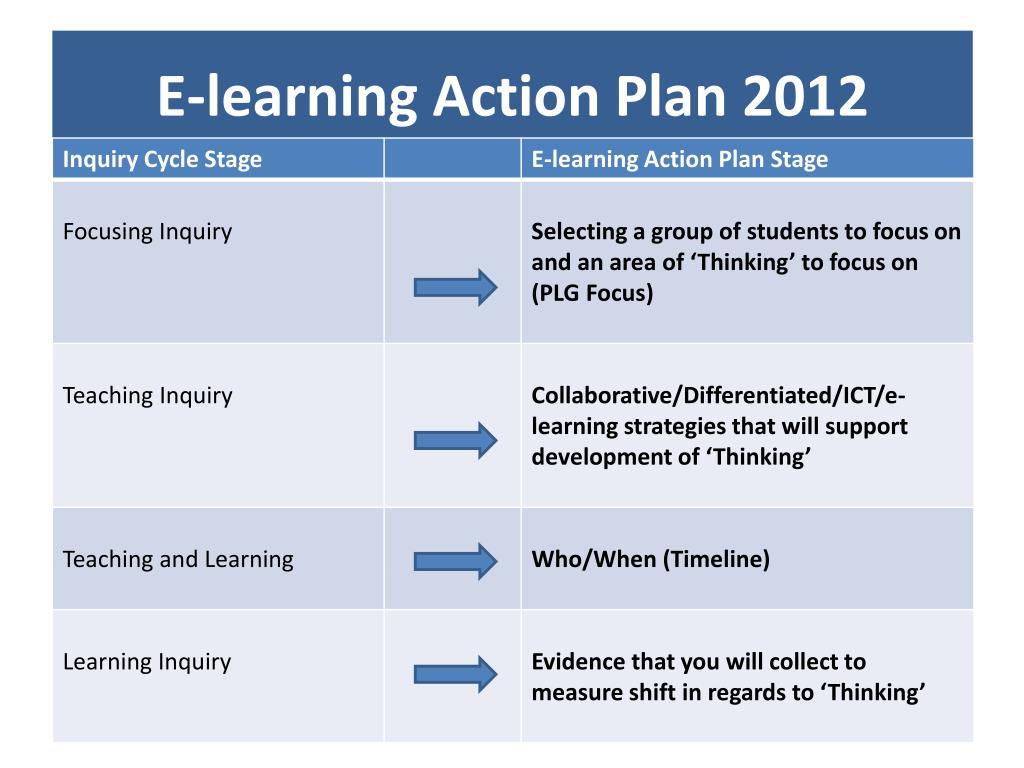 E-learning Action Plan 2012

| Inquiry Cycle Stage | | E-learning Action Plan Stage |
|---|---|---|
| Focusing Inquiry | | Selecting a group of students to focus on and an area of ‘Thinking’ to focus on (PLG Focus) |
| Teaching Inquiry | | Collaborative/Differentiated/ICT/e-learning strategies that will support development of ‘Thinking’ |
| Teaching and Learning | | Who/When (Timeline) |
| Learning Inquiry | | Evidence that you will collect to measure shift in regards to ‘Thinking’ |